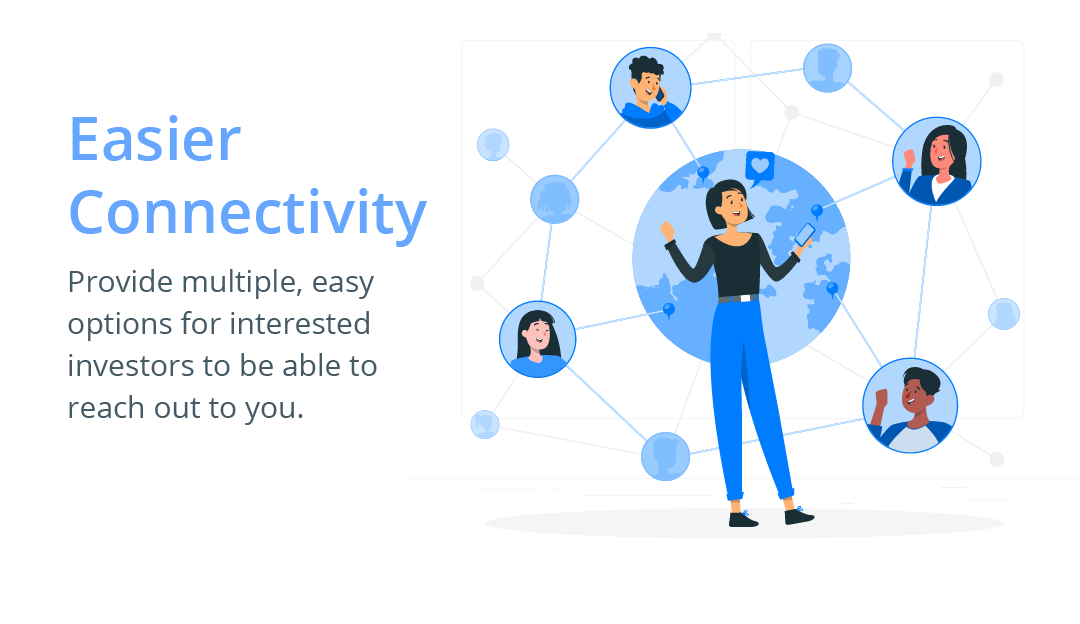 Easier Connectivity

Provide multiple, easy options for interested investors to be able to reach out to you.